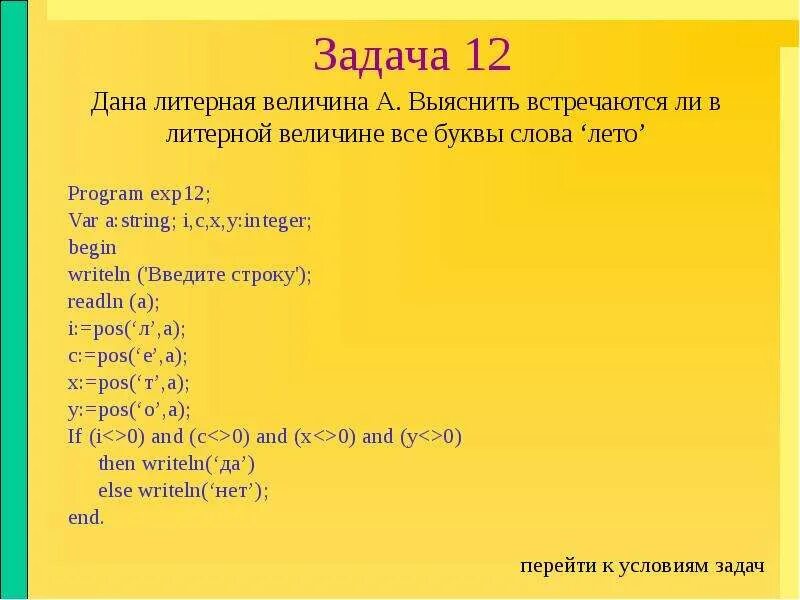 Задача 12

Дана литерная величина А. Выяснить встречаются ли в литерной величине все буквы слова ‘лето’

Program exp12;
Var a:string; i,c,x,y:integer;
begin
writeln ('Введите строку');
readln (a);
i:=pos(‘л’,a);
c:=pos(‘е’,a);
x:=pos(‘т’,a);
y:=pos(‘о’,a);
If (i<>0) and (c<>0) and (x<>0) and (y<>0)
then writeln(‘да’)
else writeln(‘нет’);
end.

перейти к условиям задач